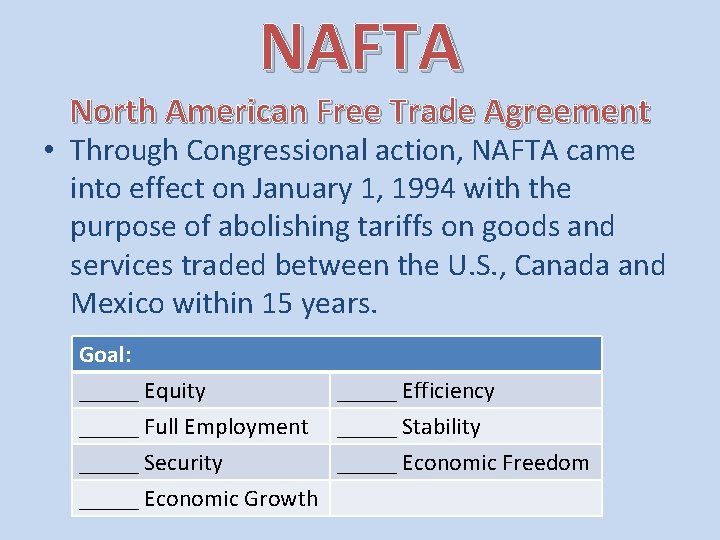 NAFTA

North American Free Trade Agreement

• Through Congressional action, NAFTA came into effect on January 1, 1994 with the purpose of abolishing tariffs on goods and services traded between the U.S., Canada and Mexico within 15 years.

| Goal: | |
|---|---|
| _____ Equity | _____ Efficiency |
| _____ Full Employment | _____ Stability |
| _____ Security | _____ Economic Freedom |
| _____ Economic Growth | |